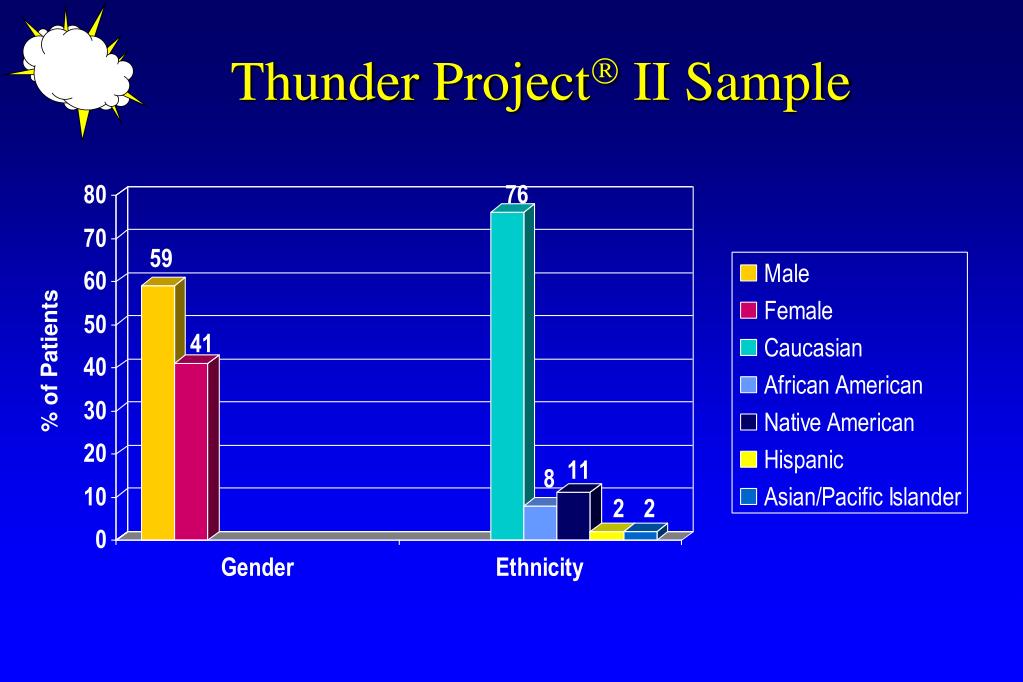 Thunder Project® II Sample

% of Patients

80
70
60
50
40
30
20
10
0

59
41
76
8
11
2
2

Gender
Ethnicity

Male
Female
Caucasian
African American
Native American
Hispanic
Asian/Pacific Islander